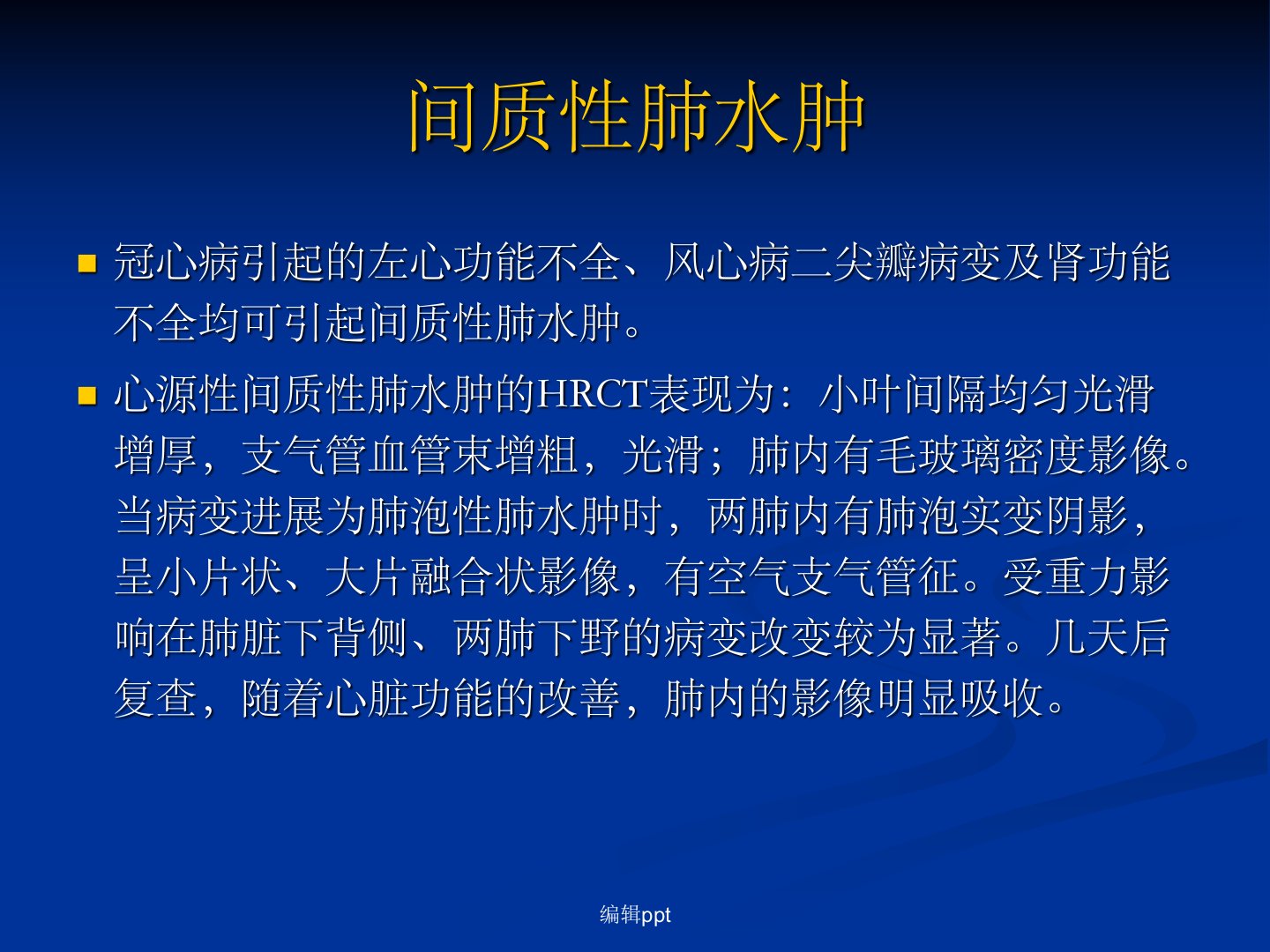 间质性肺水肿

冠心病引起的左心功能不全、风心病二尖瓣病变及肾功能不全均可引起间质性肺水肿。

心源性间质性肺水肿的HRCT表现为：小叶间隔均匀光滑增厚，支气管血管束增粗，光滑；肺内有毛玻璃密度影像。当病变进展为肺泡性肺水肿时，两肺内有肺泡实变阴影，呈小片状、大片融合状影像，有空气支气管征。受重力影响在肺脏下背侧、两肺下野的病变改变较为显著。几天后复查，随着心脏功能的改善，肺内的影像明显吸收。

编辑ppt